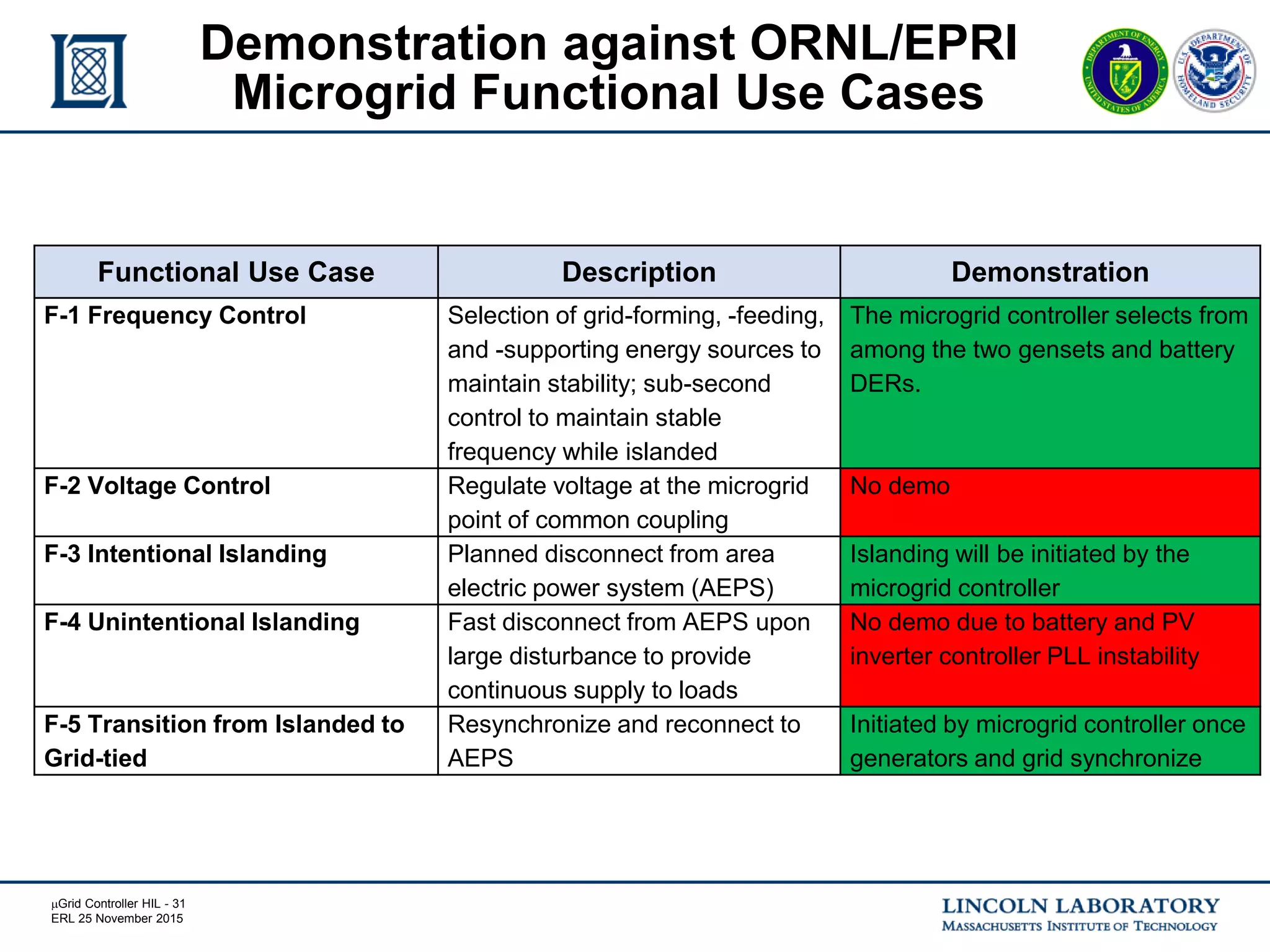 Demonstration against ORNL/EPRI Microgrid Functional Use Cases

DEPARTMENT OF ENERGY UNITED STATES OF AMERICA

U.S. DEPARTMENT OF HOMELAND SECURITY

| Functional Use Case | Description | Demonstration |
|---|---|---|
| F-1 Frequency Control | Selection of grid-forming, -feeding, and -supporting energy sources to maintain stability; sub-second control to maintain stable frequency while islanded | The microgrid controller selects from among the two gensets and battery DERs. |
| F-2 Voltage Control | Regulate voltage at the microgrid point of common coupling | No demo |
| F-3 Intentional Islanding | Planned disconnect from area electric power system (AEPS) | Islanding will be initiated by the microgrid controller |
| F-4 Unintentional Islanding | Fast disconnect from AEPS upon large disturbance to provide continuous supply to loads | No demo due to battery and PV inverter controller PLL instability |
| F-5 Transition from Islanded to Grid-tied | Resynchronize and reconnect to AEPS | Initiated by microgrid controller once generators and grid synchronize |

μGrid Controller HIL - 31
ERL 25 November 2015

LINCOLN LABORATORY
MASSACHUSETTS INSTITUTE OF TECHNOLOGY